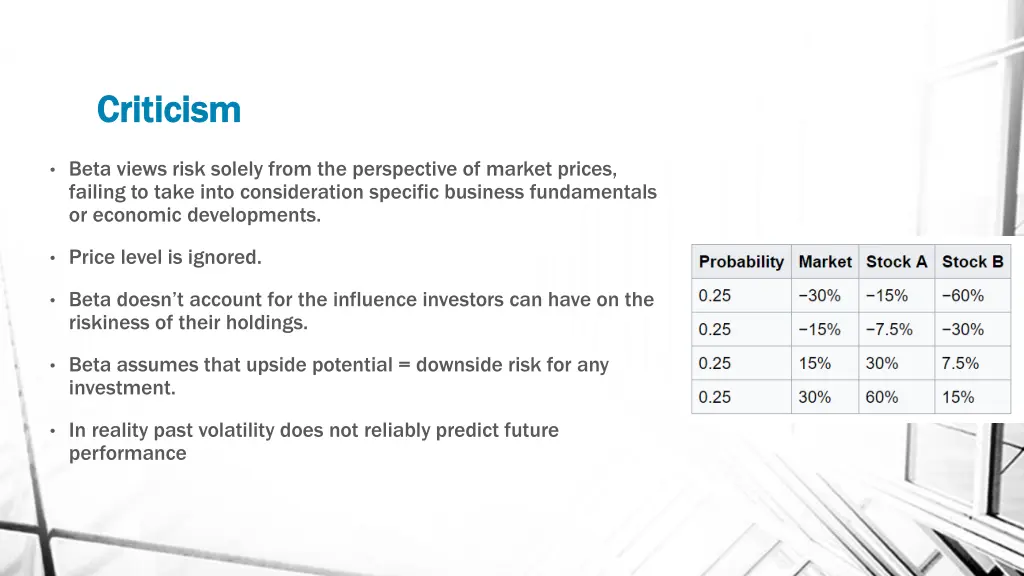 Criticism

• Beta views risk solely from the perspective of market prices, failing to take into consideration specific business fundamentals or economic developments.

• Price level is ignored.

• Beta doesn't account for the influence investors can have on the riskiness of their holdings.

• Beta assumes that upside potential = downside risk for any investment.

• In reality past volatility does not reliably predict future performance

| Probability | Market | Stock A | Stock B |
|---|---|---|---|
| 0.25 | −30% | −15% | −60% |
| 0.25 | −15% | −7.5% | −30% |
| 0.25 | 15% | 30% | 7.5% |
| 0.25 | 30% | 60% | 15% |